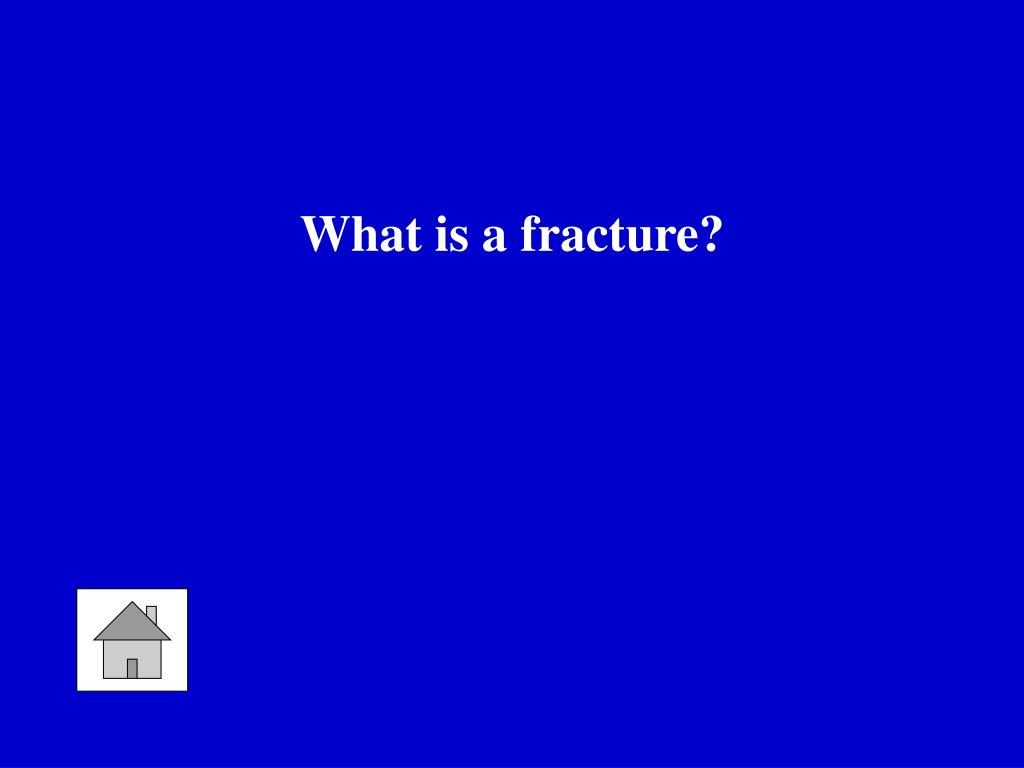 What is a fracture?